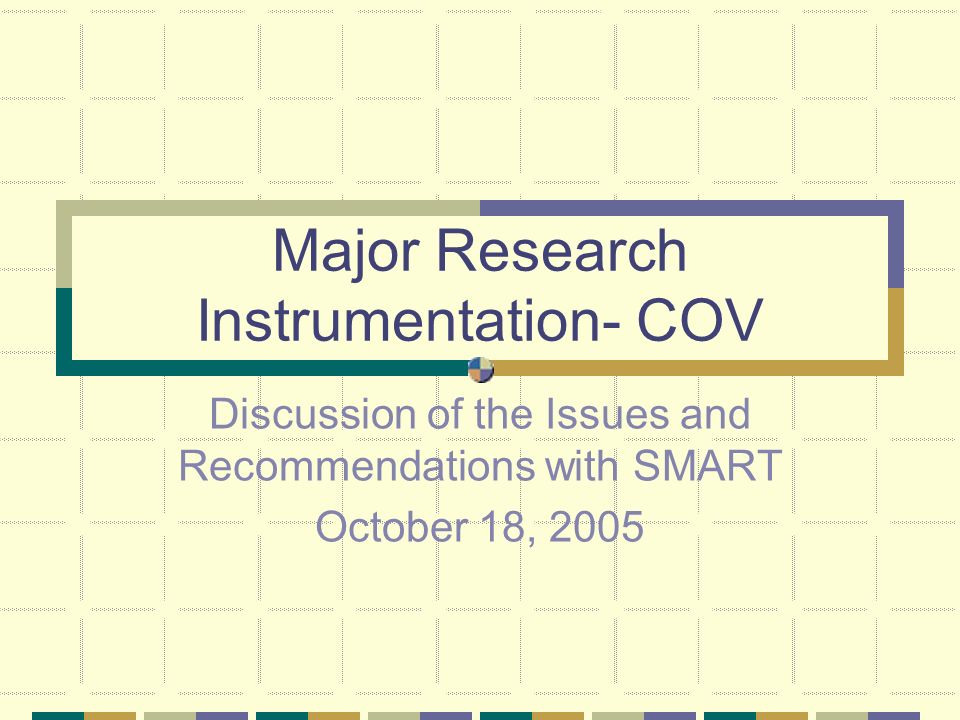 Major Research Instrumentation- COV

Discussion of the Issues and Recommendations with SMART

October 18, 2005